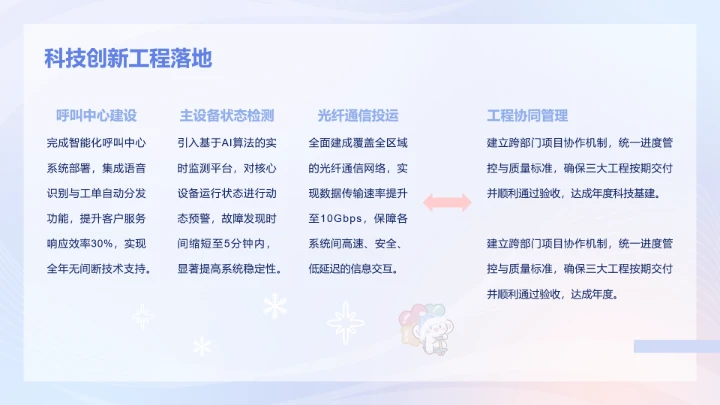 科技创新工程落地

呼叫中心建设

完成智能化呼叫中心系统部署，集成语音识别与工单自动分发功能，提升客户服务响应效率30%，实现全年无间断技术支持。

主设备状态检测

引入基于AI算法的实时监测平台，对核心设备运行状态进行动态预警，故障发现时间缩短至5分钟内，显著提高系统稳定性。

光纤通信投运

全面建成覆盖全区域的光纤通信网络，实现数据传输速率提升至10Gbps，保障各系统间高速、安全、低延迟的信息交互。

工程协同管理

建立跨部门项目协作机制，统一进度管控与质量标准，确保三大工程按期交付并顺利通过验收，达成年度科技基建。

建立跨部门项目协作机制，统一进度管控与质量标准，确保三大工程按期交付并顺利通过验收，达成年度。